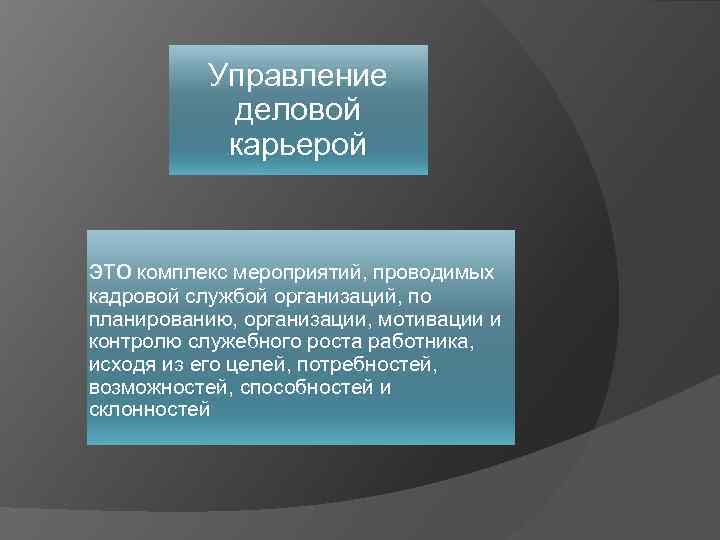 Управление деловой карьерой

ЭТО комплекс мероприятий, проводимых кадровой службой организаций, по планированию, организации, мотивации и контролю служебного роста работника, исходя из его целей, потребностей, возможностей, способностей и склонностей